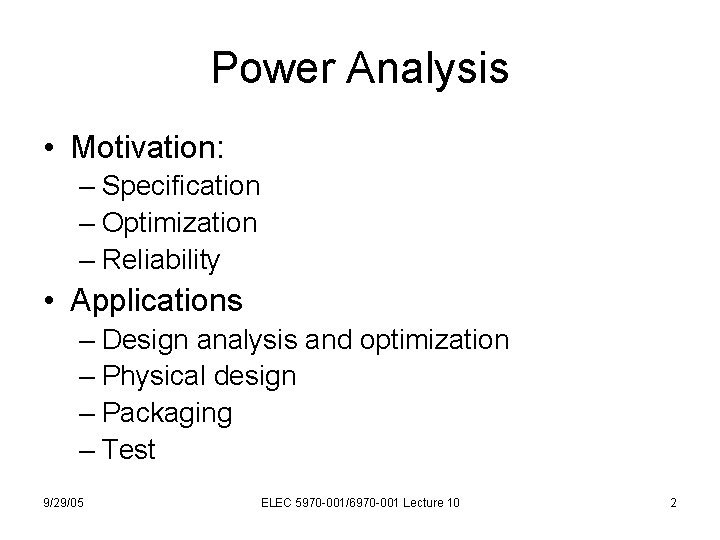 Power Analysis

• Motivation:
– Specification
– Optimization
– Reliability
• Applications
– Design analysis and optimization
– Physical design
– Packaging
– Test

9/29/05 ELEC 5970-001/6970-001 Lecture 10 2